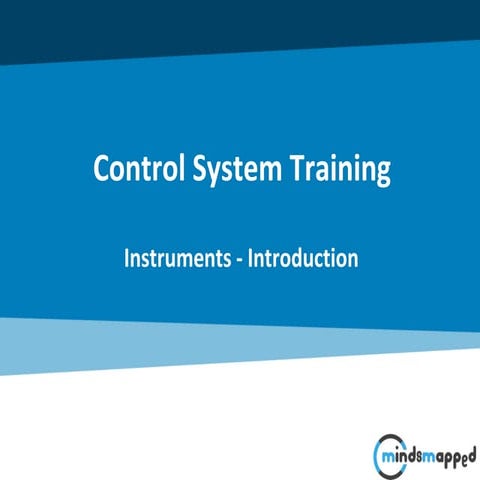 Control System Training

Instruments - Introduction

mindsmapped